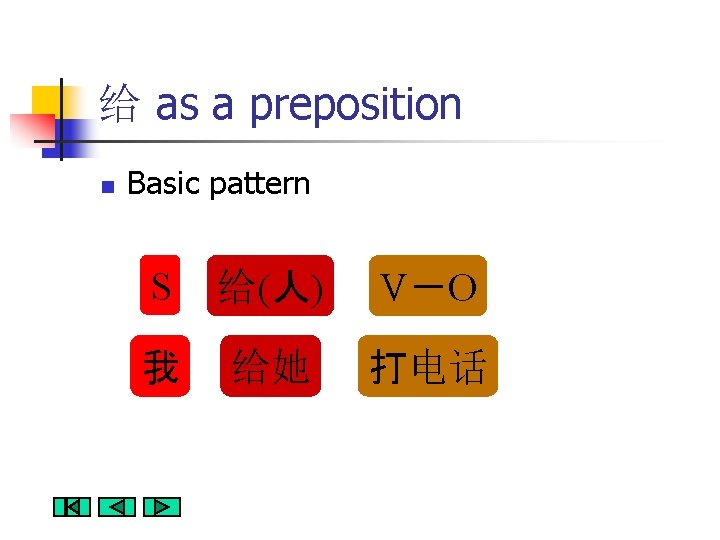 给 as a preposition

Basic pattern

S 给(人) V－O

我 给她 打电话